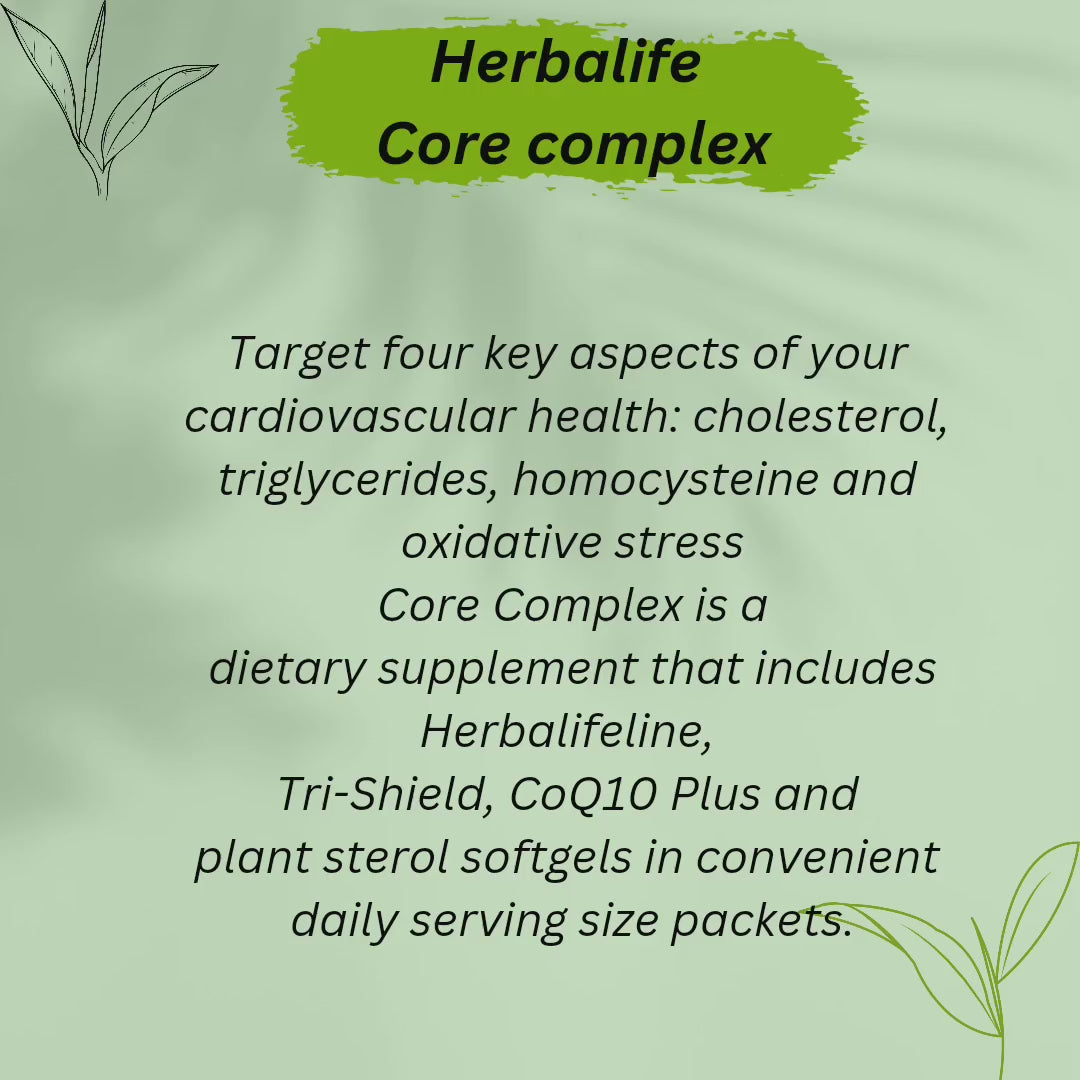 Herbalife
Core complex

Target four key aspects of your cardiovascular health: cholesterol, triglycerides, homocysteine and oxidative stress
Core Complex is a dietary supplement that includes Herbalifeline, Tri-Shield, CoQ10 Plus and plant sterol softgels in convenient daily serving size packets.